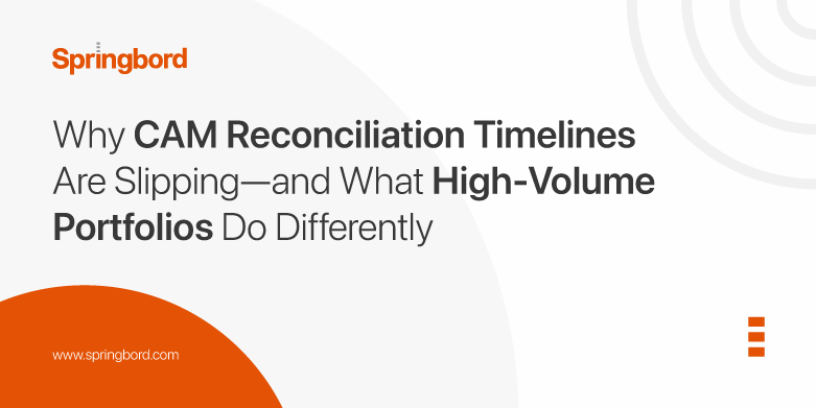 Springbord

Why CAM Reconciliation Timelines Are Slipping—and What High-Volume Portfolios Do Differently

www.springbord.com